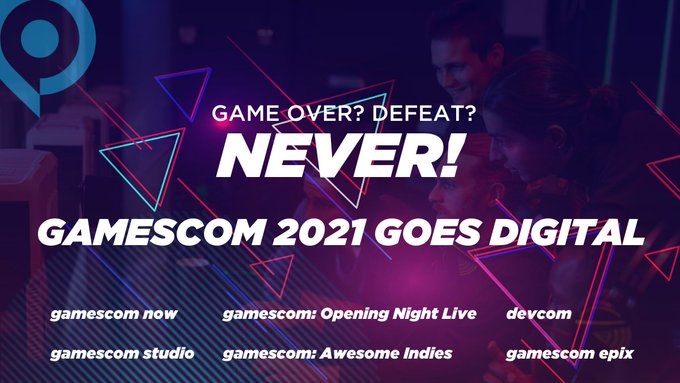 GAME OVER? DEFEAT?
NEVER!
GAMESCOM 2021 GOES DIGITAL

gamescom now
gamescom studio

gamescom: Opening Night Live
gamescom: Awesome Indies

devcom
gamescom epix